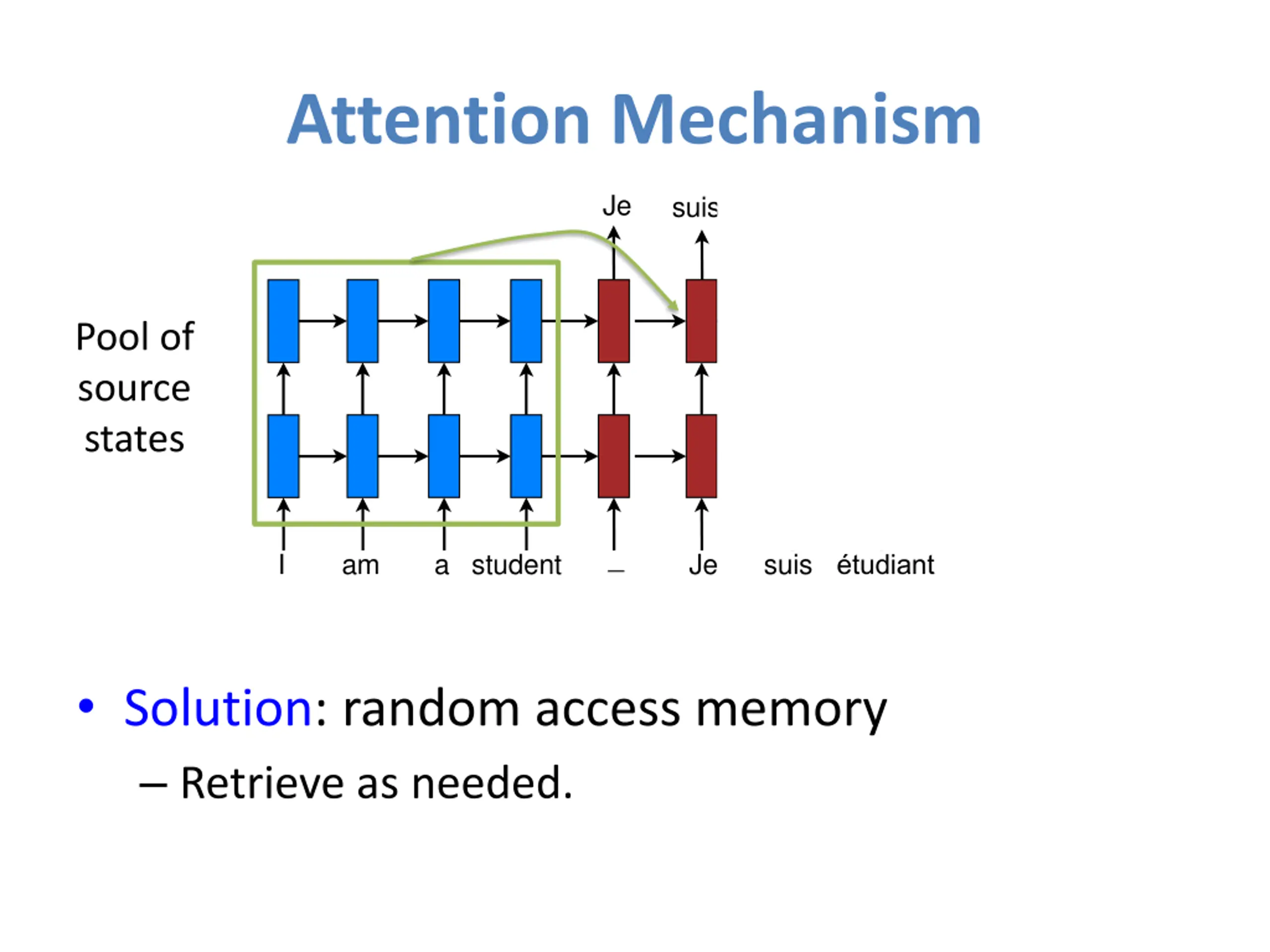 Attention Mechanism

Je suis

Pool of source states

I am a student _ Je suis étudiant

• Solution: random access memory

– Retrieve as needed.